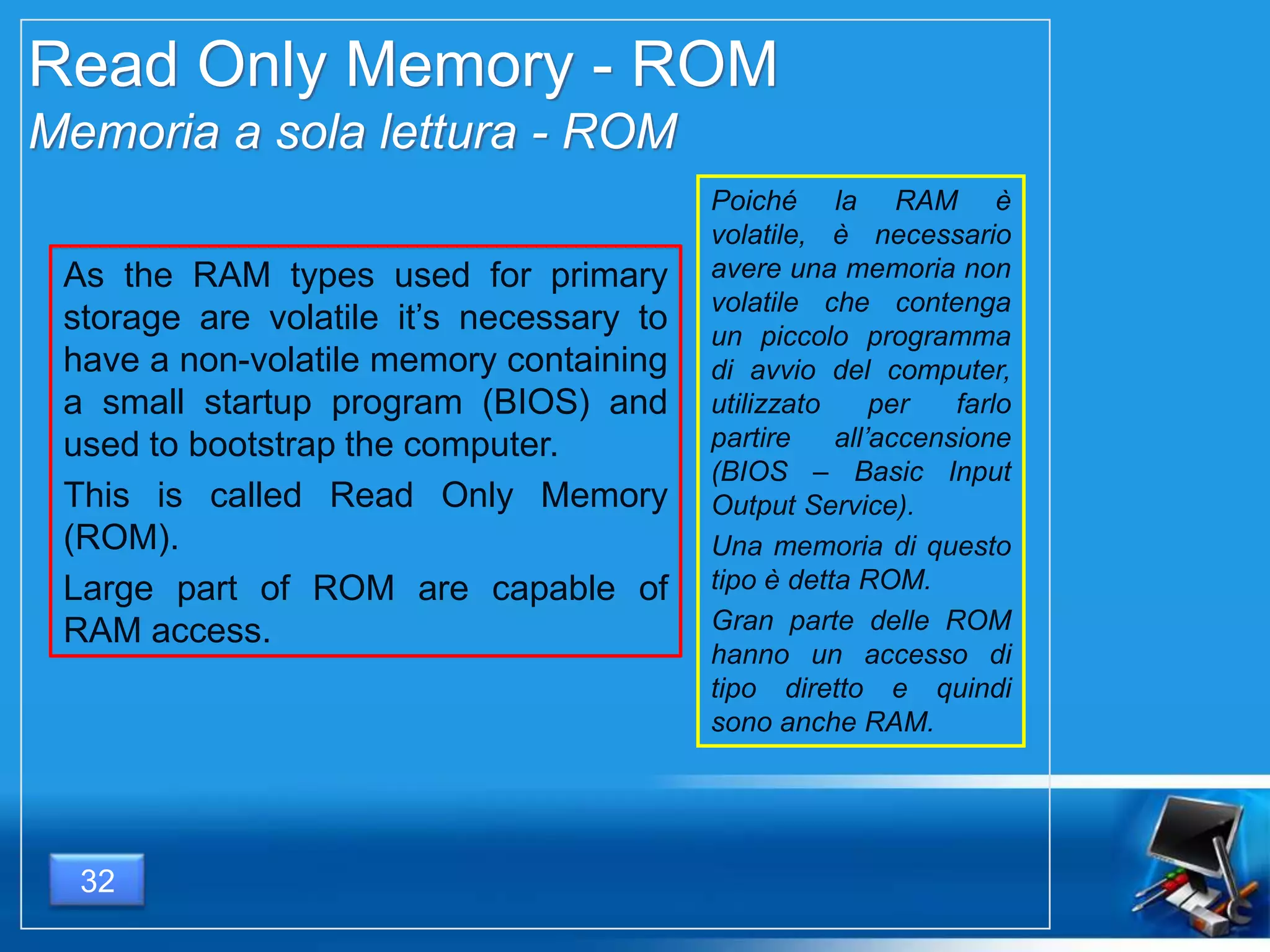 Read Only Memory - ROM
Memoria a sola lettura - ROM

As the RAM types used for primary storage are volatile it’s necessary to have a non-volatile memory containing a small startup program (BIOS) and used to bootstrap the computer.

This is called Read Only Memory (ROM).

Large part of ROM are capable of RAM access.

Poiché la RAM è volatile, è necessario avere una memoria non volatile che contenga un piccolo programma di avvio del computer, utilizzato per farlo partire all’accensione (BIOS – Basic Input Output Service).

Una memoria di questo tipo è detta ROM.

Gran parte delle ROM hanno un accesso di tipo diretto e quindi sono anche RAM.

32